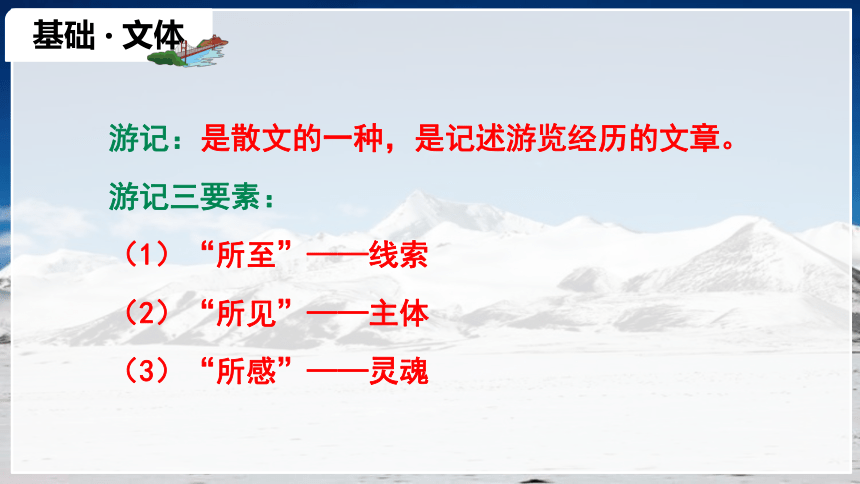 基础 · 文体

游记：是散文的一种，是记述游览经历的文章。

游记三要素：

（1）“所至”——线索

（2）“所见”——主体

（3）“所感”——灵魂